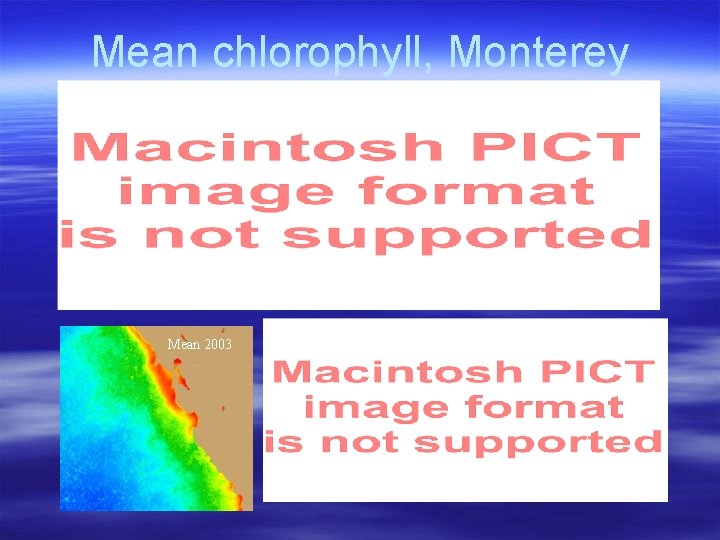 Mean chlorophyll, Monterey

Macintosh PICT image format is not supported

Mean 2003

Macintosh PICT image format is not supported